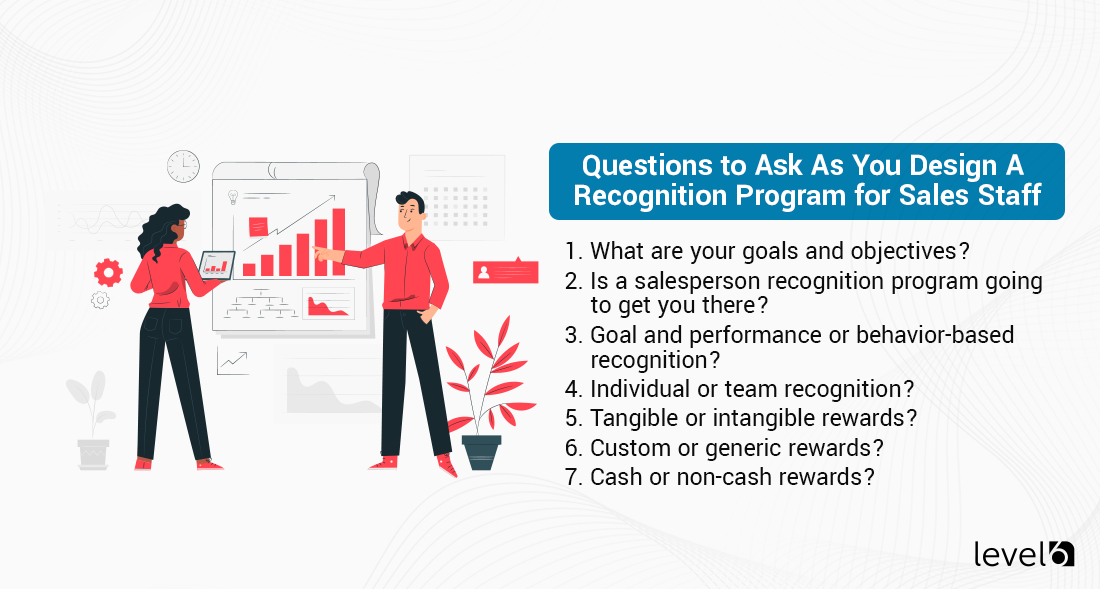 Questions to Ask As You Design A Recognition Program for Sales Staff

1. What are your goals and objectives?
2. Is a salesperson recognition program going to get you there?
3. Goal and performance or behavior-based recognition?
4. Individual or team recognition?
5. Tangible or intangible rewards?
6. Custom or generic rewards?
7. Cash or non-cash rewards?

level6